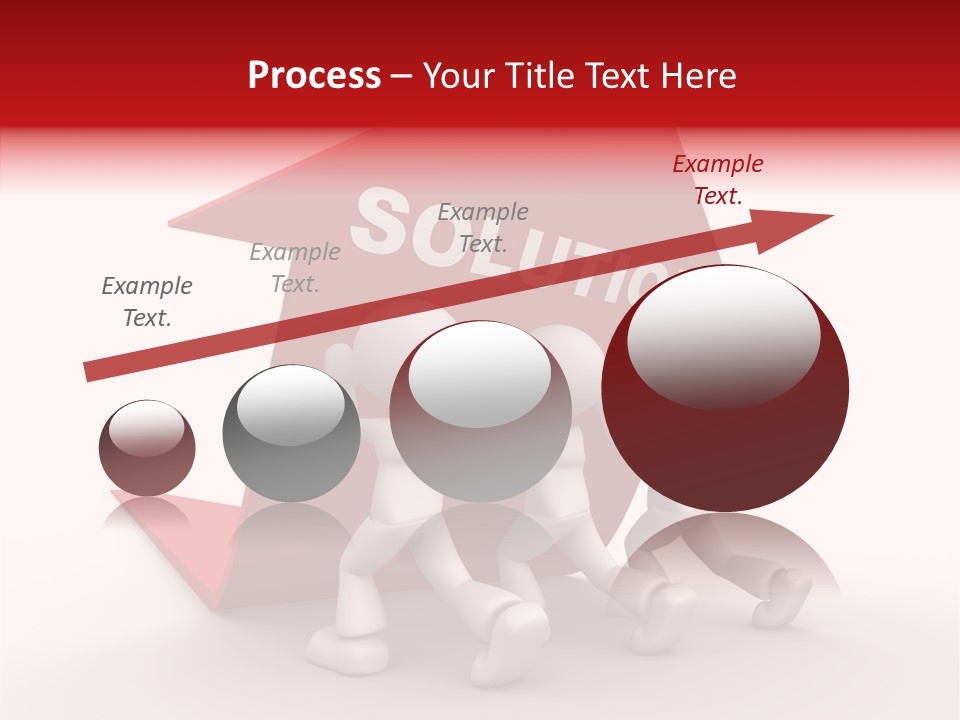 Process – Your Title Text Here

Example Text.

Example Text.

Example Text.

Example Text.

SOLUTIO